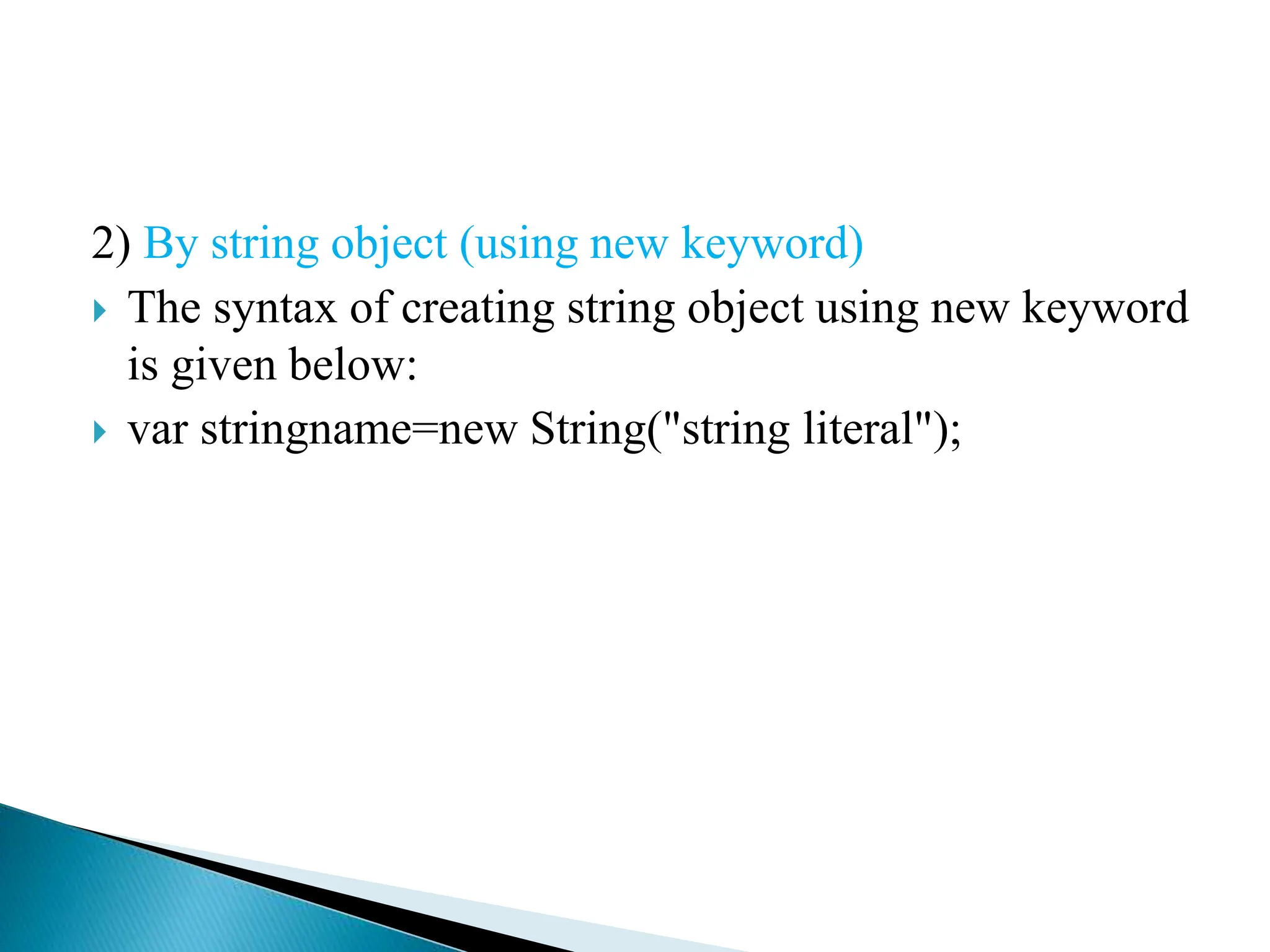 2) By string object (using new keyword)

The syntax of creating string object using new keyword is given below:

var stringname=new String("string literal");